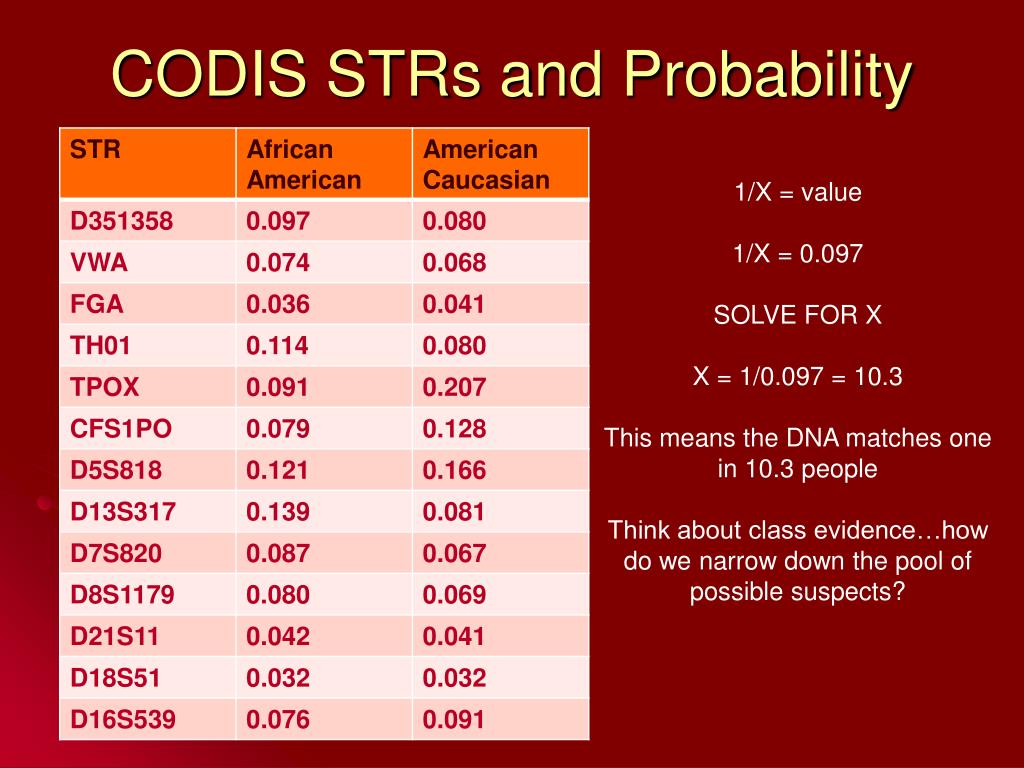 CODIS STRs and Probability

| STR | African American | American Caucasian |
|---|---|---|
| D351358 | 0.097 | 0.080 |
| VWA | 0.074 | 0.068 |
| FGA | 0.036 | 0.041 |
| TH01 | 0.114 | 0.080 |
| TPOX | 0.091 | 0.207 |
| CFS1PO | 0.079 | 0.128 |
| D5S818 | 0.121 | 0.166 |
| D13S317 | 0.139 | 0.081 |
| D7S820 | 0.087 | 0.067 |
| D8S1179 | 0.080 | 0.069 |
| D21S11 | 0.042 | 0.041 |
| D18S51 | 0.032 | 0.032 |
| D16S539 | 0.076 | 0.091 |

1/X = value

1/X = 0.097

SOLVE FOR X

X = 1/0.097 = 10.3

This means the DNA matches one in 10.3 people

Think about class evidence…how do we narrow down the pool of possible suspects?